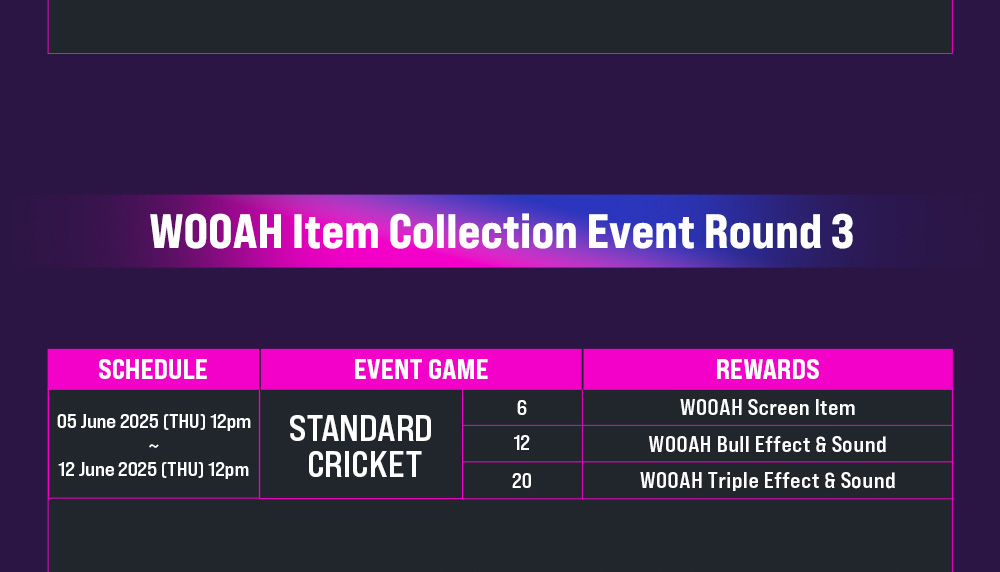 WOOAH Item Collection Event Round 3

| SCHEDULE | EVENT GAME | | REWARDS |
|---|---|---|---|
| 05 June 2025 (THU) 12pm ~ 12 June 2025 (THU) 12pm | STANDARD CRICKET | 6 | WOOAH Screen Item |
| | | 12 | WOOAH Bull Effect & Sound |
| | | 20 | WOOAH Triple Effect & Sound |